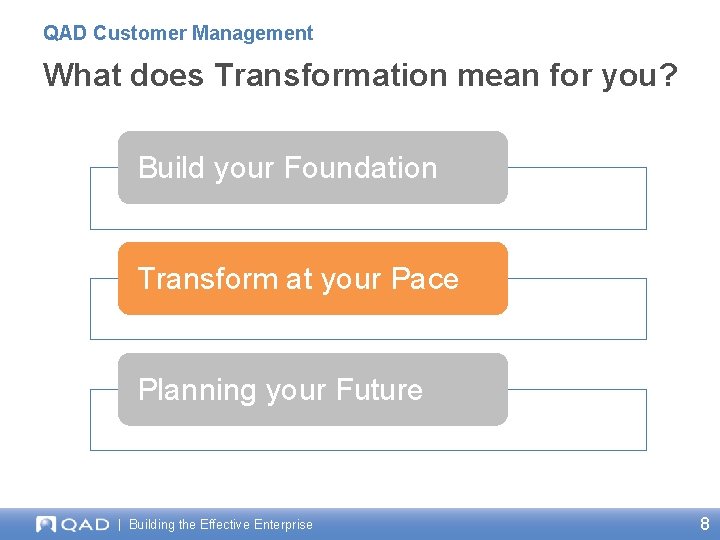 QAD Customer Management

What does Transformation mean for you?

Build your Foundation

Transform at your Pace

Planning your Future

QAD | Building the Effective Enterprise

8